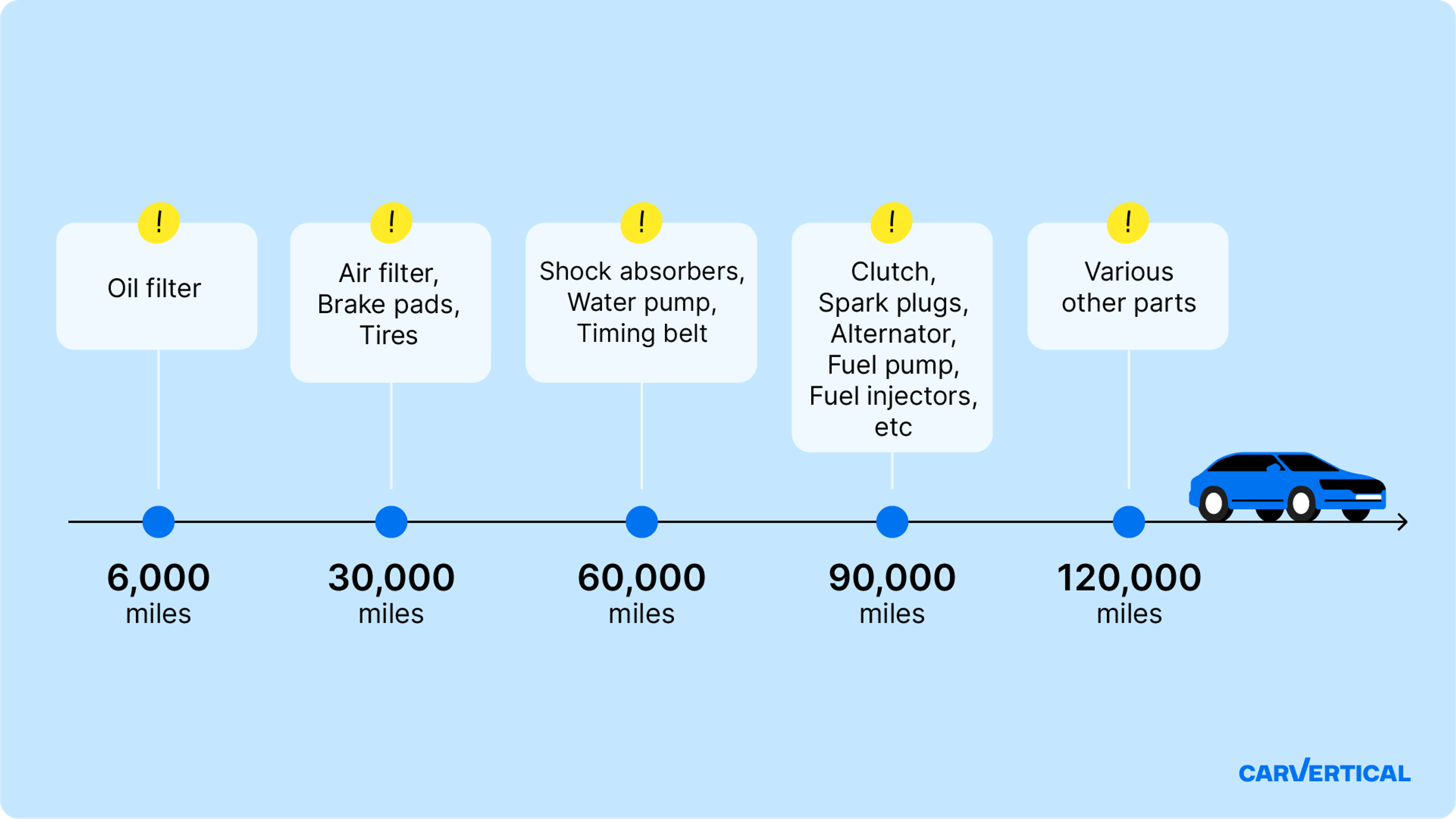 !
Oil filter

!
Air filter,
Brake pads,
Tires

!
Shock absorbers,
Water pump,
Timing belt

!
Clutch,
Spark plugs,
Alternator,
Fuel pump,
Fuel injectors,
etc

!
Various
other parts

6,000
miles

30,000
miles

60,000
miles

90,000
miles

120,000
miles

CARVERTICAL